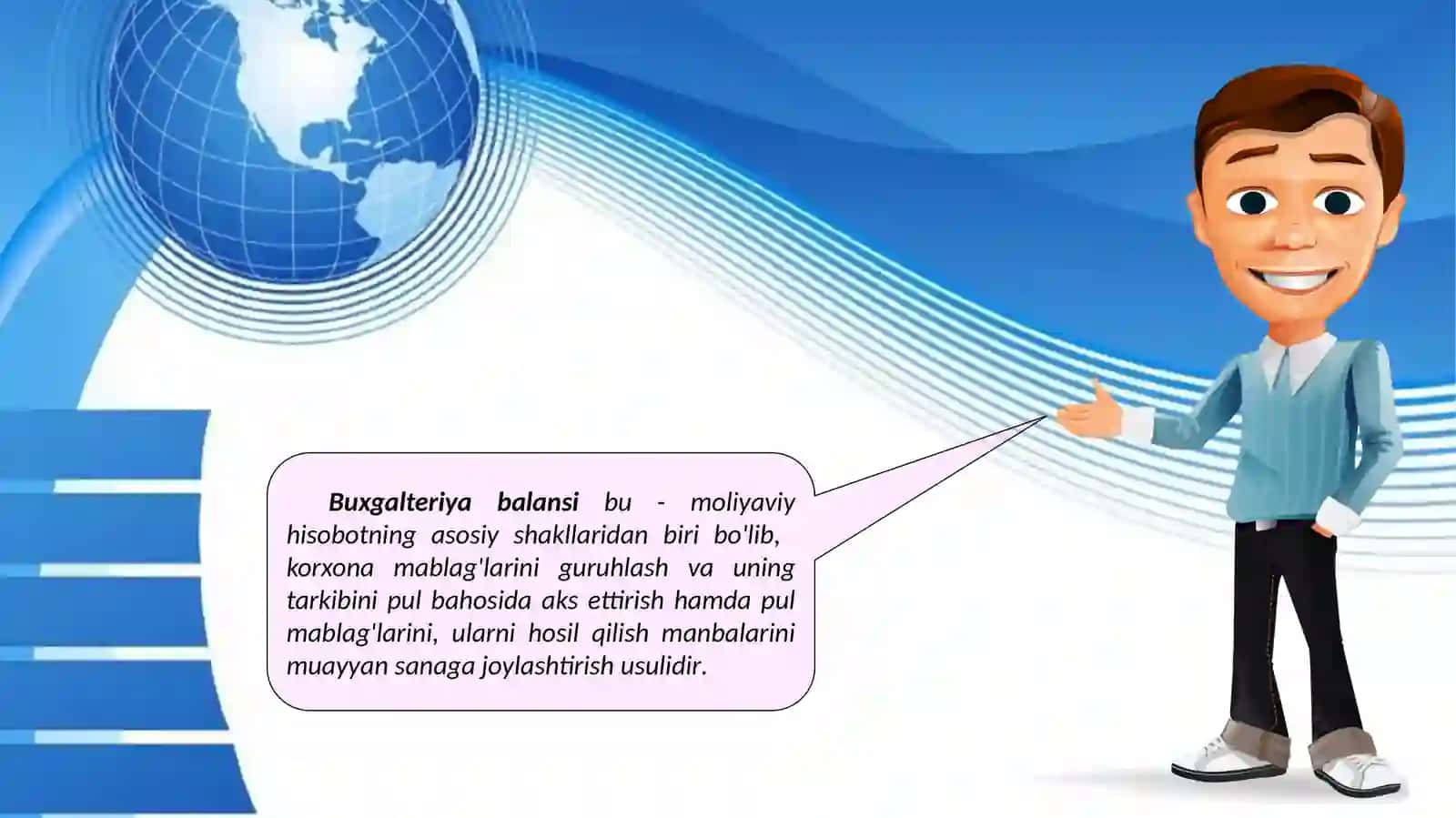 Buxgalteriya balansi bu - moliyaviy hisobotning asosiy shakllaridan biri bo'lib, korxona mablag'larini guruhlash va uning tarkibini pul bahosida aks ettirish hamda pul mablag'larini, ularni hosil qilish manbalarini muayyan sanaga joylashtirish usulidir.